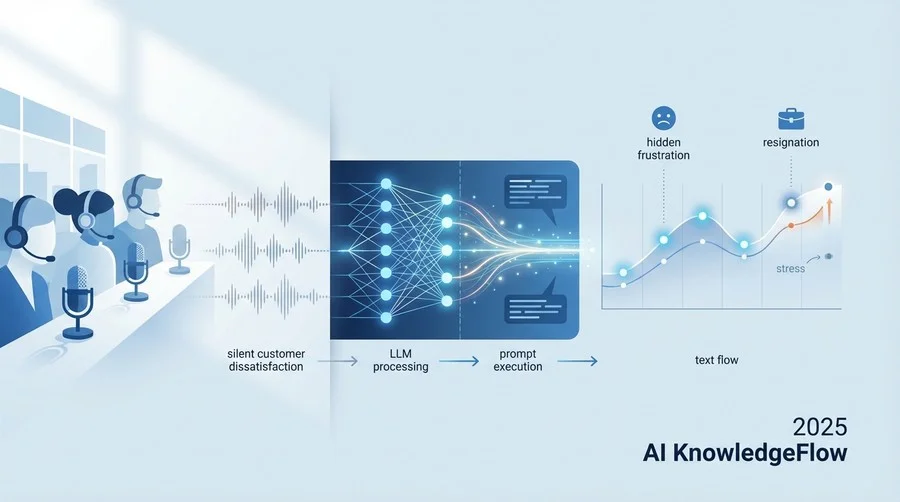 hidden frustration

resignation

stress

silent customer dissatisfaction

LLM processing

prompt execution

text flow

2025

AI KnowledgeFlow